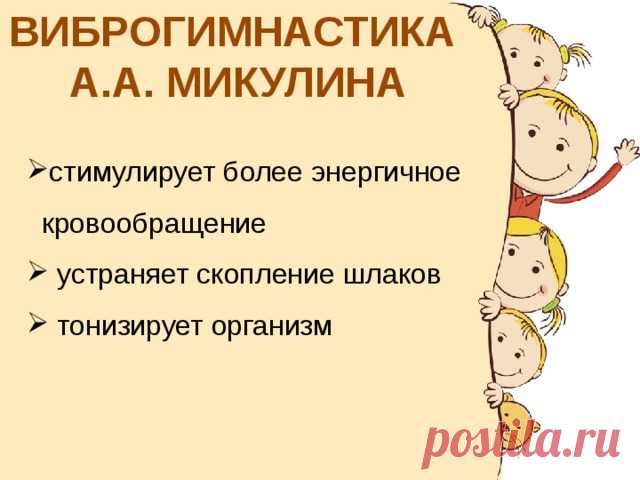 ВИБРОГИМНАСТИКА А.А. МИКУЛИНА

➢стимулирует более энергичное кровообращение

➢ устраняет скопление шлаков

➢ тонизирует организм

postila.ru